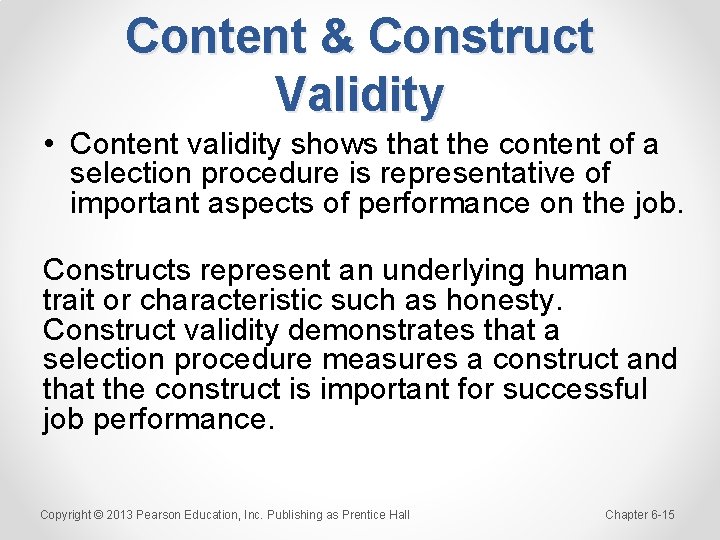 Content & Construct Validity

• Content validity shows that the content of a selection procedure is representative of important aspects of performance on the job.

Constructs represent an underlying human trait or characteristic such as honesty. Construct validity demonstrates that a selection procedure measures a construct and that the construct is important for successful job performance.

Copyright © 2013 Pearson Education, Inc. Publishing as Prentice Hall

Chapter 6-15